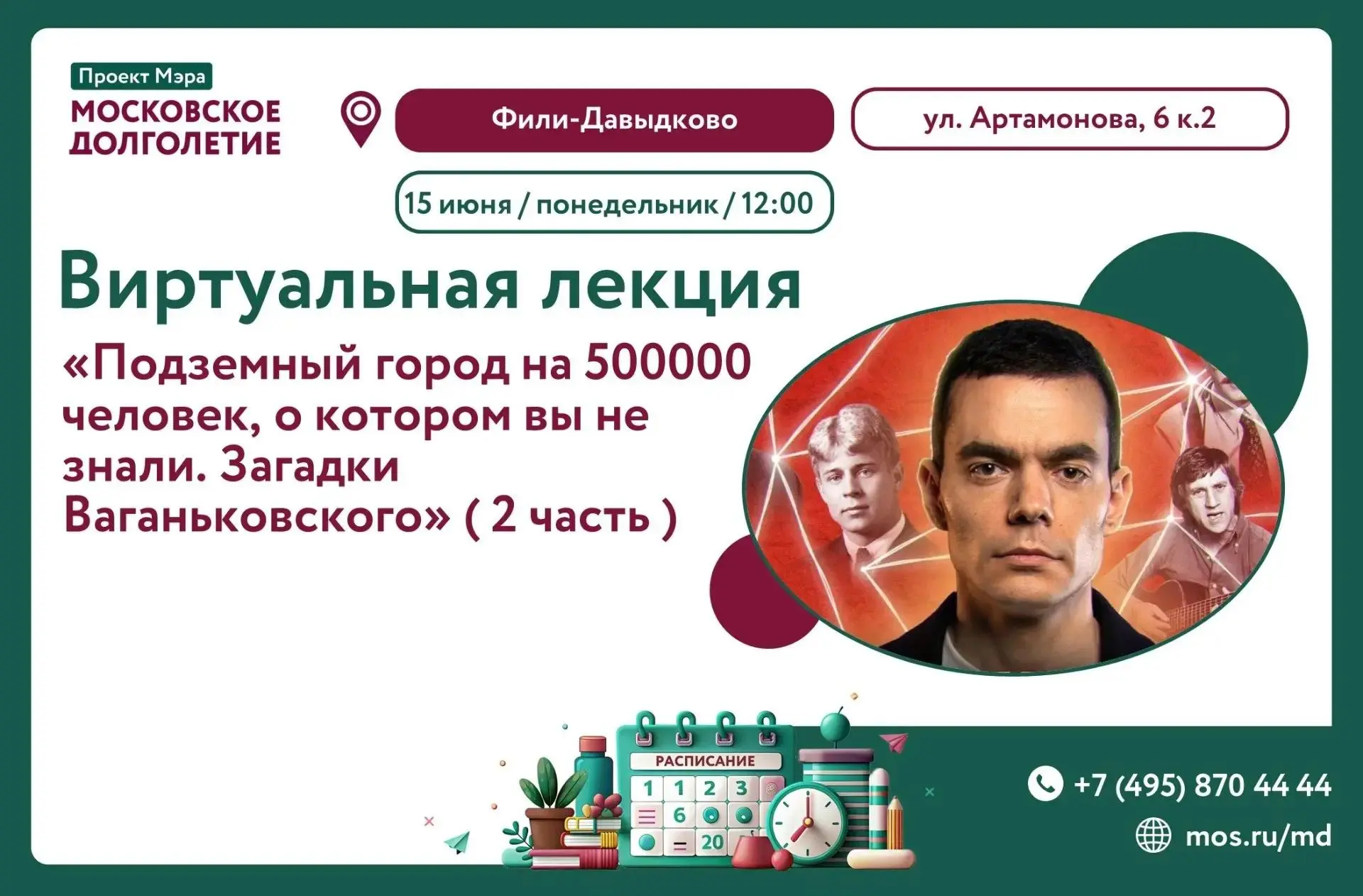 Проект Мэра
МОСКОВСКОЕ ДОЛГОЛЕТИЕ

Фили-Давыдково

ул. Артамонова, 6 к.2

15 июня / понедельник / 12:00

Виртуальная лекция

«Подземный город на 500000 человек, о котором вы не знали. Загадки Ваганьковского» ( 2 часть )

РАСПИСАНИЕ
1 1 2 3
6
20

+7 (495) 870 44 44
mos.ru/md